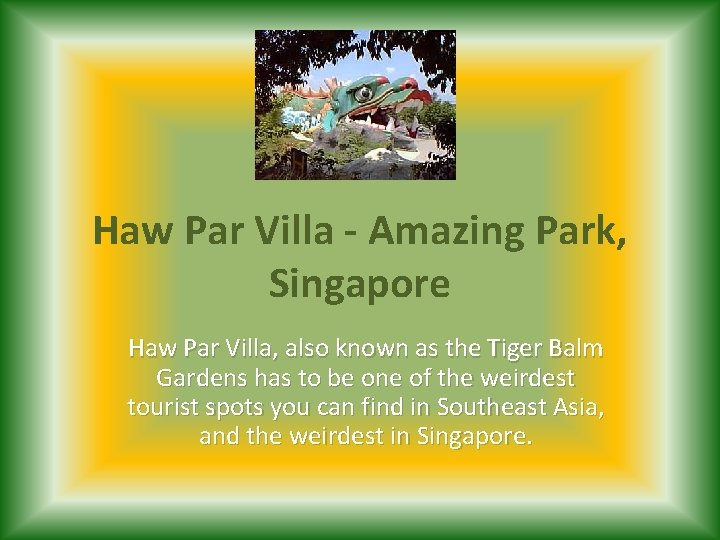 Haw Par Villa - Amazing Park, Singapore

Haw Par Villa, also known as the Tiger Balm Gardens has to be one of the weirdest tourist spots you can find in Southeast Asia, and the weirdest in Singapore.